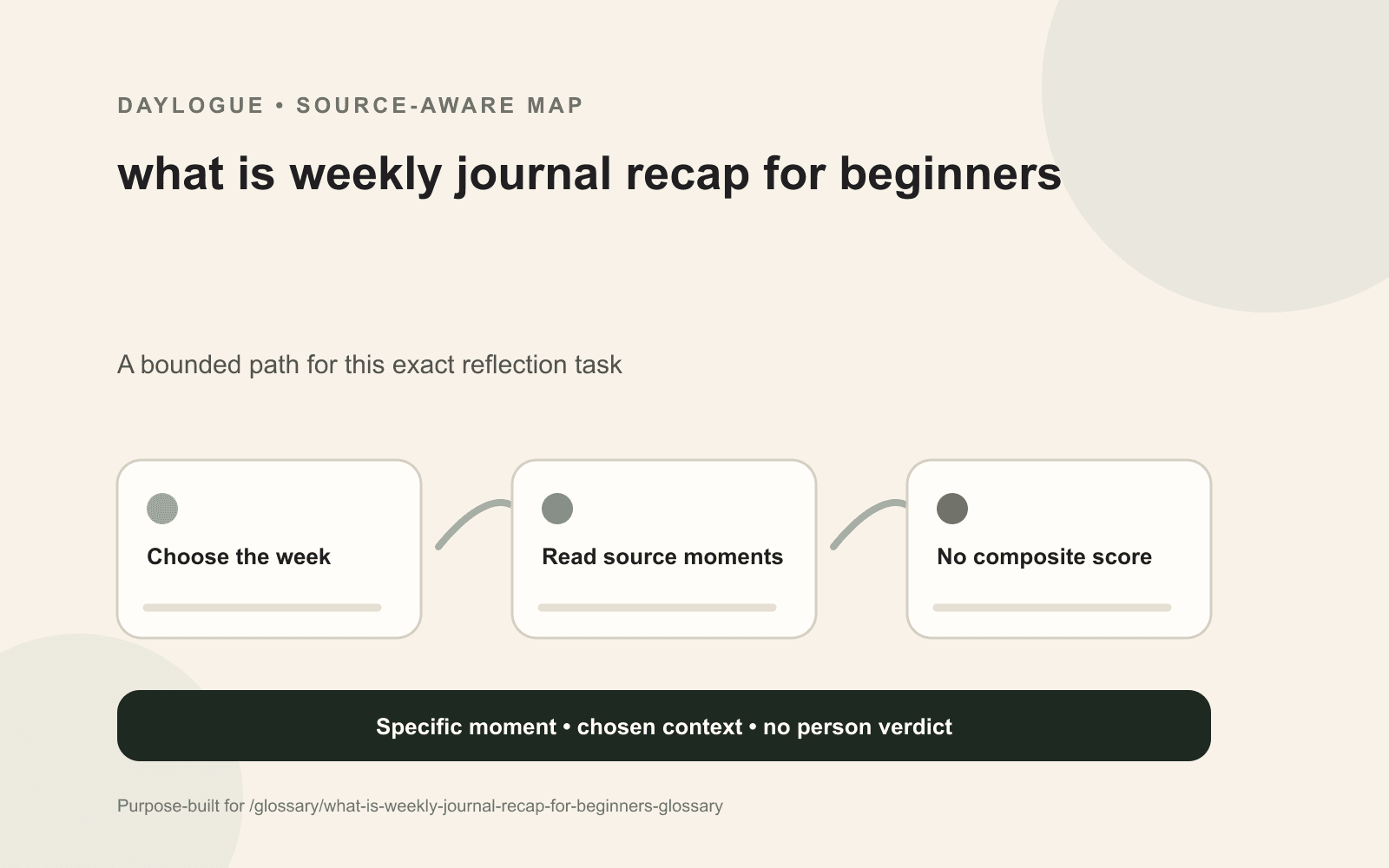 DAYLOGUE • SOURCE-AWARE MAP

what is weekly journal recap for beginners

A bounded path for this exact reflection task

Choose the week

Read source moments

No composite score

Specific moment • chosen context • no person verdict

Purpose-built for /glossary/what-is-weekly-journal-recap-for-beginners-glossary